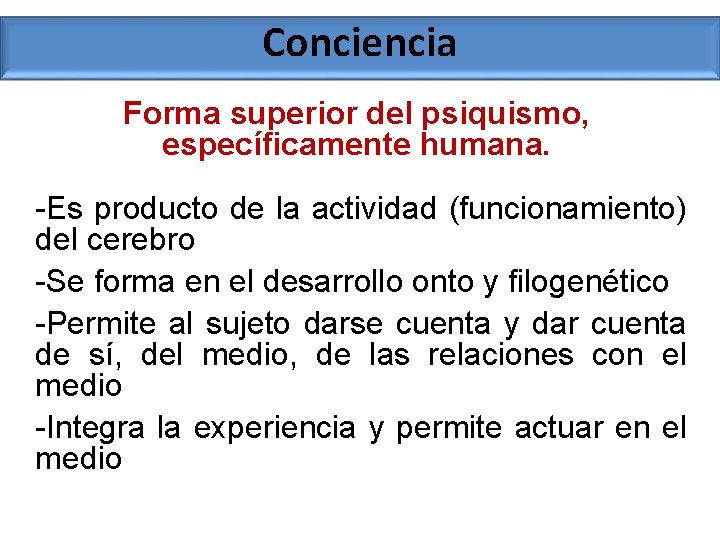 Conciencia

Forma superior del psiquismo, específicamente humana.

-Es producto de la actividad (funcionamiento) del cerebro

-Se forma en el desarrollo onto y filogenético

-Permite al sujeto darse cuenta y dar cuenta de sí, del medio, de las relaciones con el medio

-Integra la experiencia y permite actuar en el medio